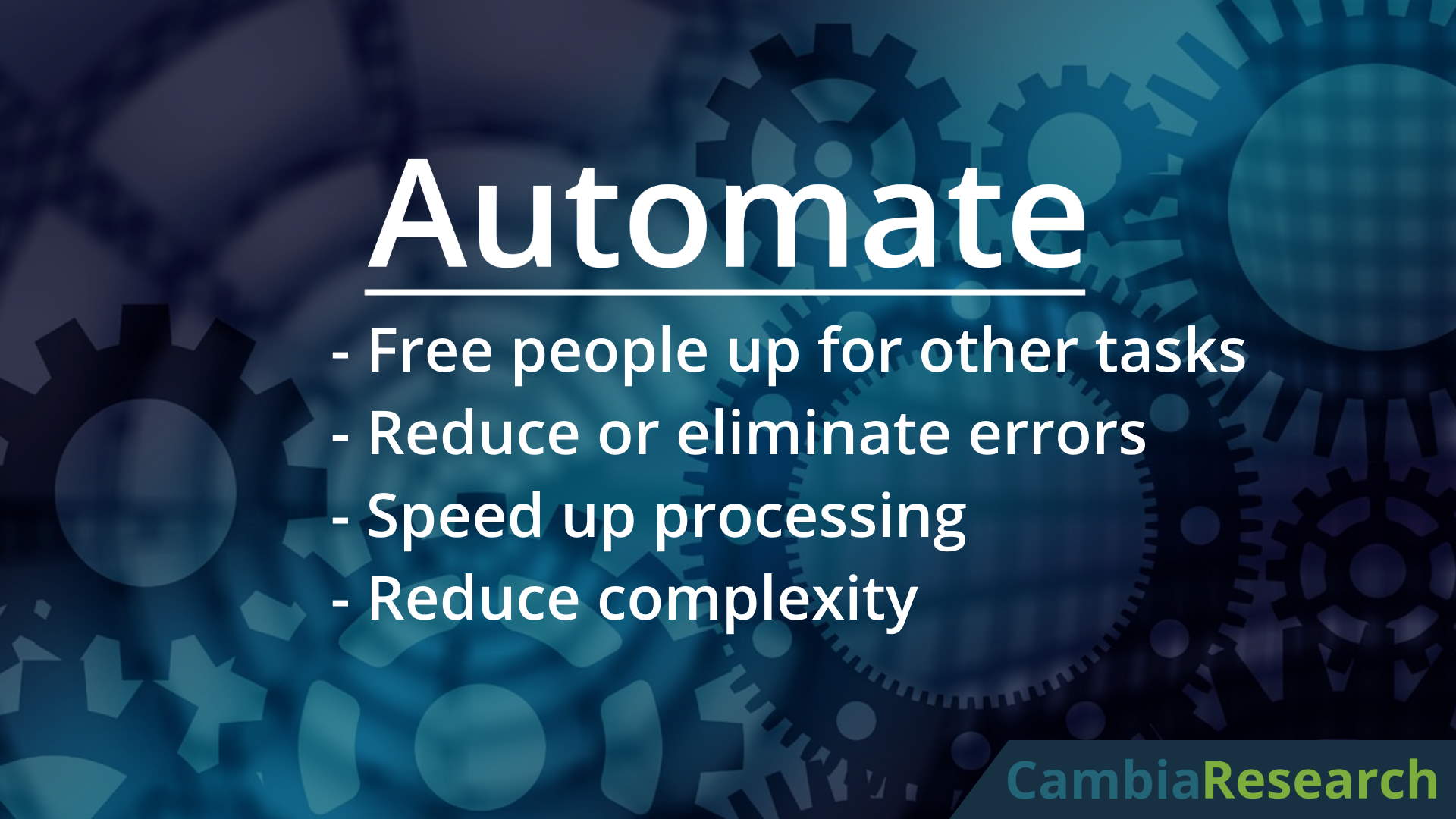 Automate

- Free people up for other tasks
- Reduce or eliminate errors
- Speed up processing
- Reduce complexity

CambiaResearch